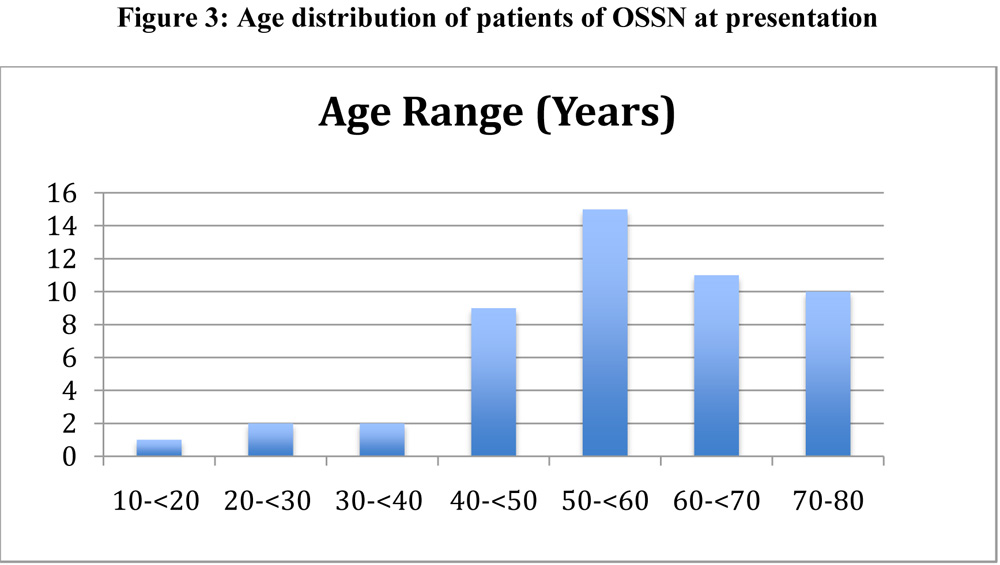 Figure 3: Age distribution of patients of OSSN at presentation

Age Range (Years)

16
14
12
10
8
6
4
2
0

10-<20 20-<30 30-<40 40-<50 50-<60 60-<70 70-80